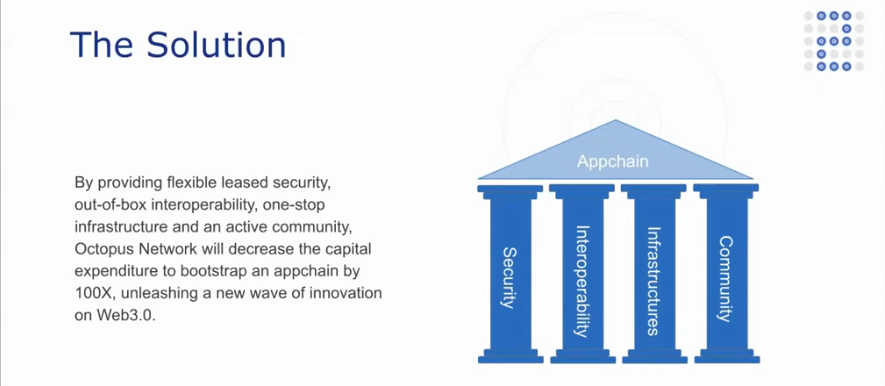 The Solution

By providing flexible leased security, out-of-box interoperability, one-stop infrastructure and an active community, Octopus Network will decrease the capital expenditure to bootstrap an appchain by 100X, unleashing a new wave of innovation on Web3.0.

Appchain

Security

Interoperability

Infrastructures

Community